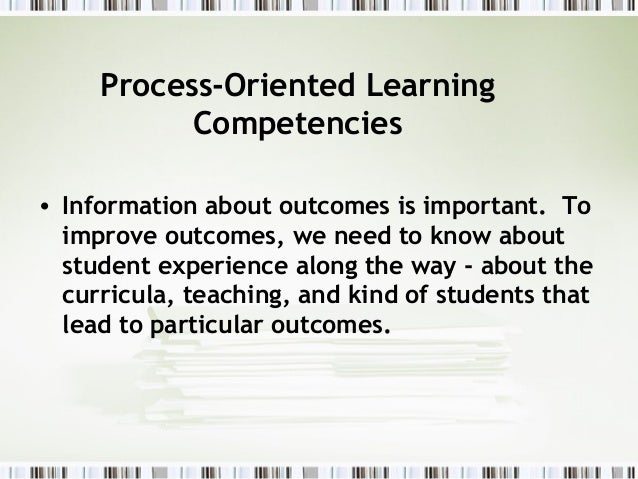 Process-Oriented Learning Competencies

• Information about outcomes is important. To improve outcomes, we need to know about student experience along the way - about the curricula, teaching, and kind of students that lead to particular outcomes.